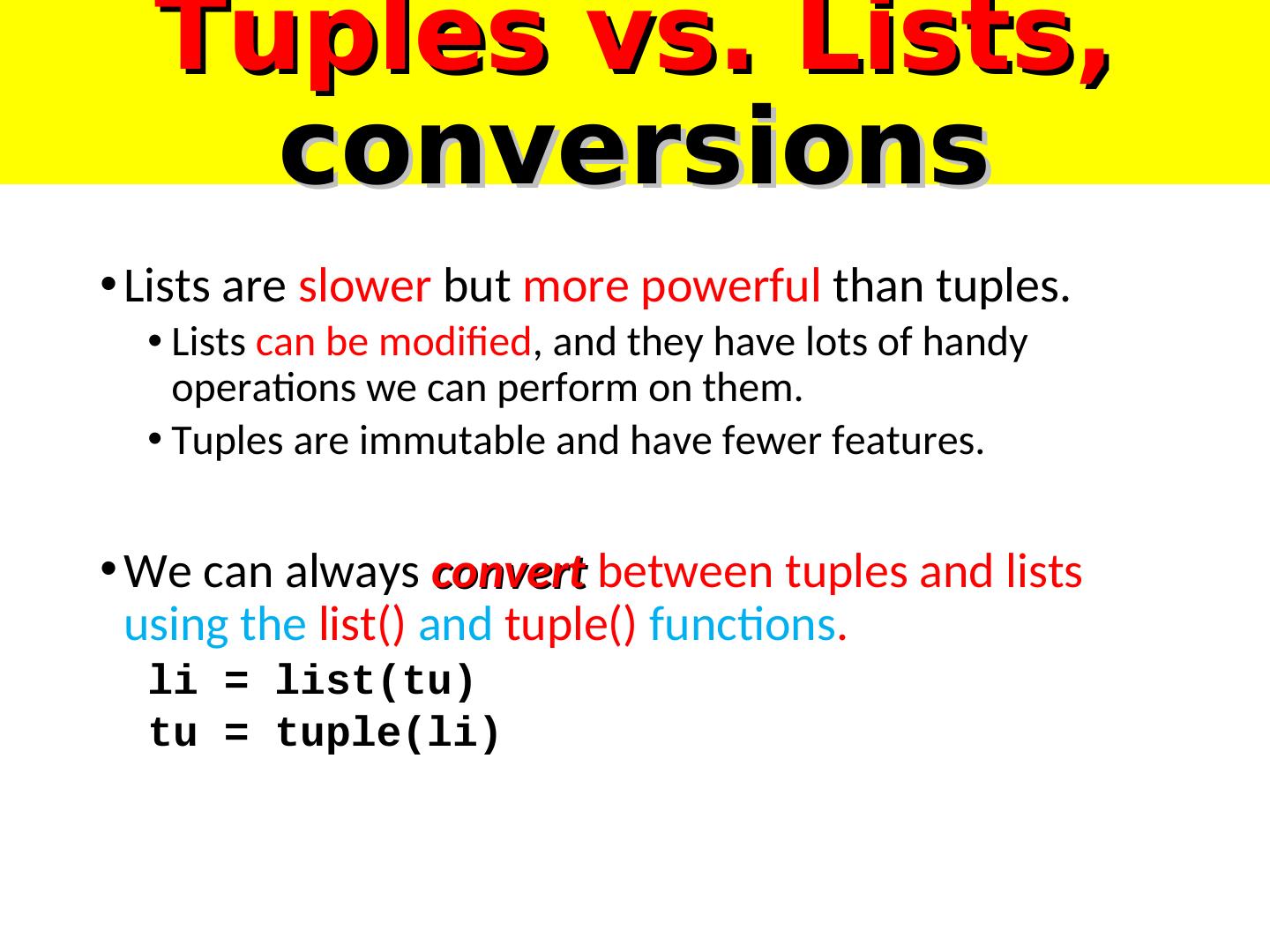 Tuples vs. Lists, conversions

• Lists are slower but more powerful than tuples.
  • Lists can be modified, and they have lots of handy operations we can perform on them.
  • Tuples are immutable and have fewer features.

• We can always convert between tuples and lists using the list() and tuple() functions.
li = list(tu)
tu = tuple(li)